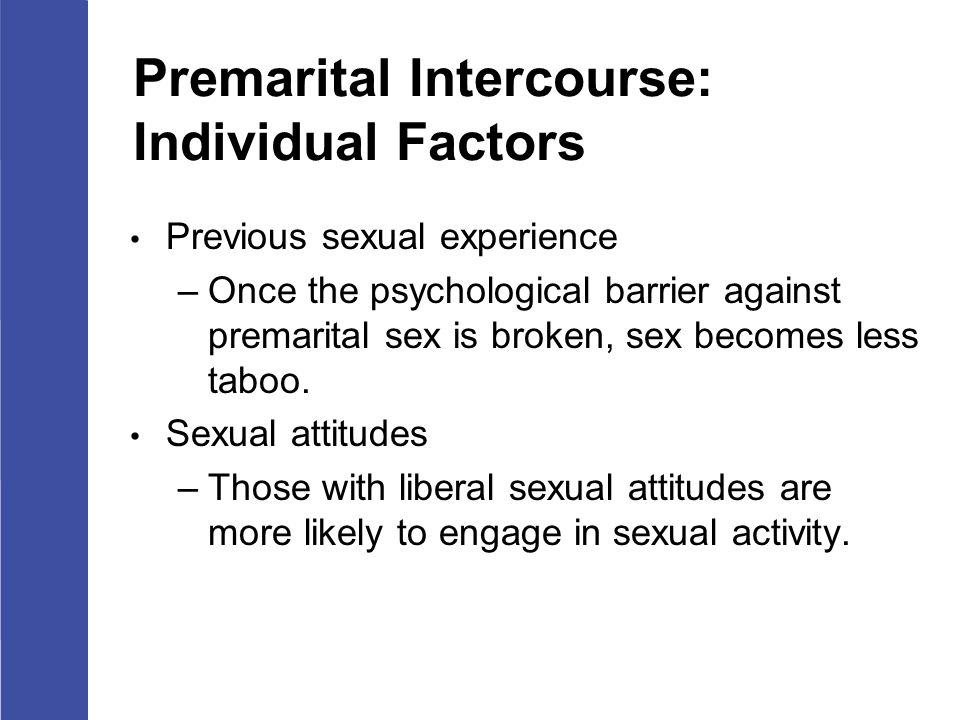 Premarital Intercourse: Individual Factors

• Previous sexual experience
– Once the psychological barrier against premarital sex is broken, sex becomes less taboo.
• Sexual attitudes
– Those with liberal sexual attitudes are more likely to engage in sexual activity.